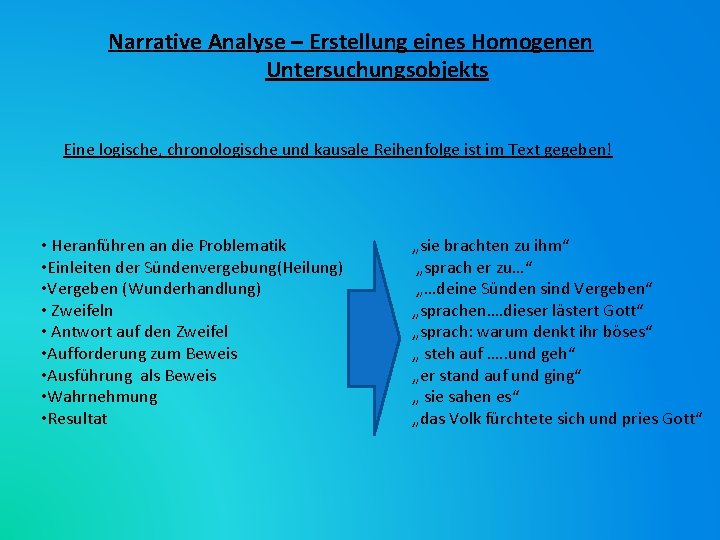 Narrative Analyse – Erstellung eines Homogenen Untersuchungsobjekts

Eine logische, chronologische und kausale Reihenfolge ist im Text gegeben!

• Heranführen an die Problematik
•Einleiten der Sündenvergebung(Heilung)
•Vergeben (Wunderhandlung)
• Zweifeln
• Antwort auf den Zweifel
•Aufforderung zum Beweis
•Ausführung als Beweis
•Wahrnehmung
•Resultat

„sie brachten zu ihm“
„sprach er zu…“
„…deine Sünden sind Vergeben“
„sprachen….dieser lästert Gott“
„sprach: warum denkt ihr böses“
„ steh auf …..und geh“
„er stand auf und ging“
„ sie sahen es“
„das Volk fürchtete sich und pries Gott“